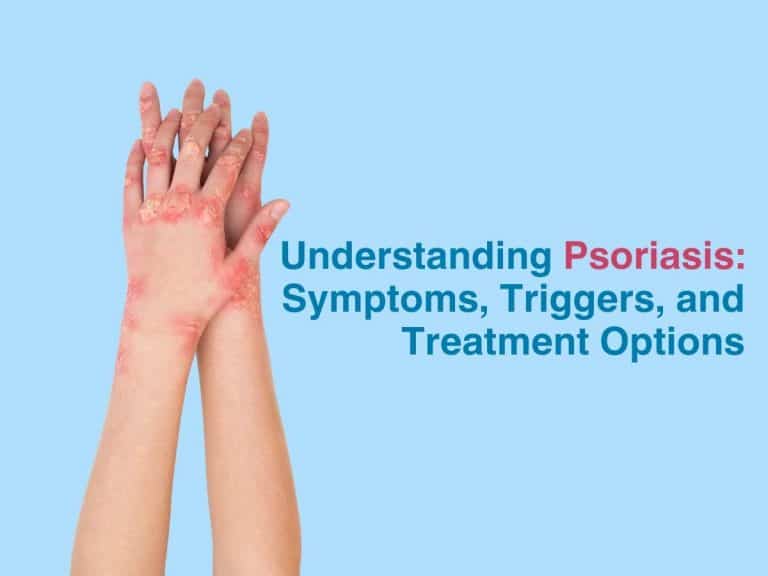 Understanding Psoriasis: Symptoms, Triggers, and Treatment Options